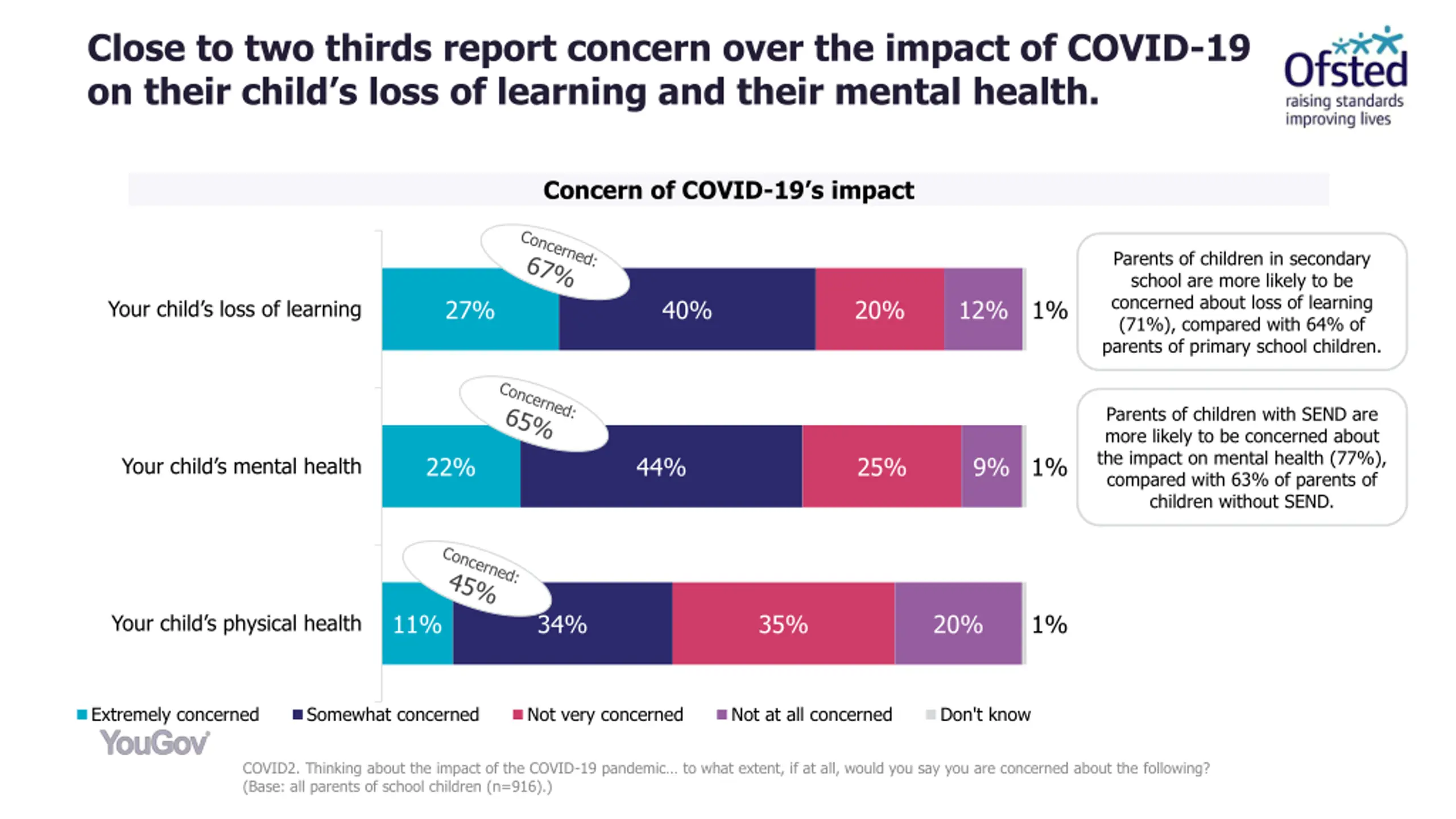 Close to two thirds report concern over the impact of COVID-19 on their child's loss of learning and their mental health.

Ofsted
raising standards
improving lives

Concern of COVID-19's impact

Concerned: 67%

Your child's loss of learning 27% 40% 20% 12% 1%

Concerned: 65%

Your child's mental health 22% 44% 25% 9% 1%

Concerned: 45%

Your child's physical health 11% 34% 35% 20% 1%

Parents of children in secondary school are more likely to be concerned about loss of learning (71%), compared with 64% of parents of primary school children.

Parents of children with SEND are more likely to be concerned about the impact on mental health (77%), compared with 63% of parents of children without SEND.

Extremely concerned Somewhat concerned Not very concerned Not at all concerned Don't know

YouGov

COVID2. Thinking about the impact of the COVID-19 pandemic... to what extent, if at all, would you say you are concerned about the following? (Base: all parents of school children (n=916).)